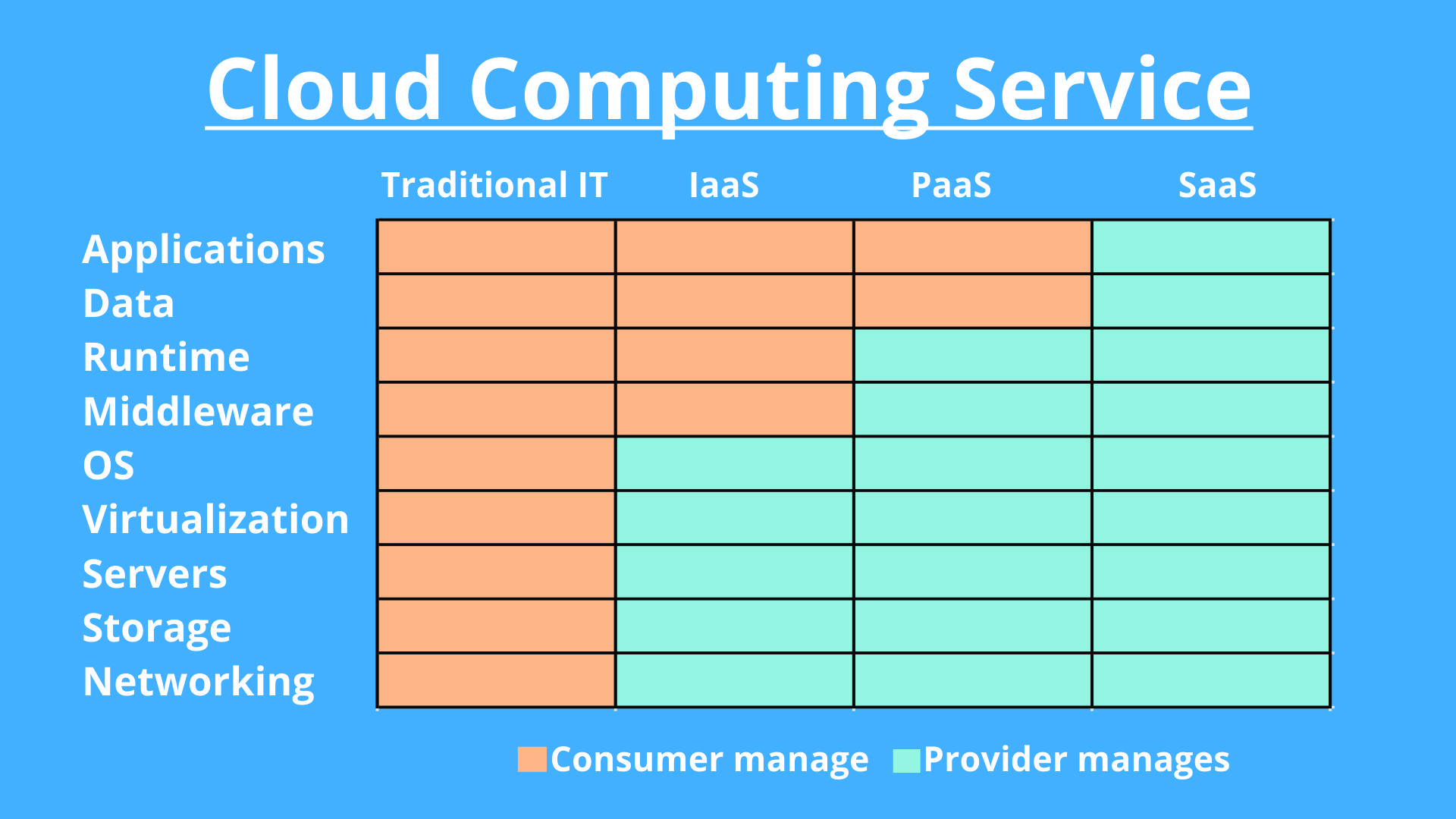 Cloud Computing Service

| | Traditional IT | IaaS | PaaS | SaaS |
|---|---|---|---|---|
| Applications | | | | |
| Data | | | | |
| Runtime | | | | |
| Middleware | | | | |
| OS | | | | |
| Virtualization | | | | |
| Servers | | | | |
| Storage | | | | |
| Networking | | | | |

Consumer manage Provider manages